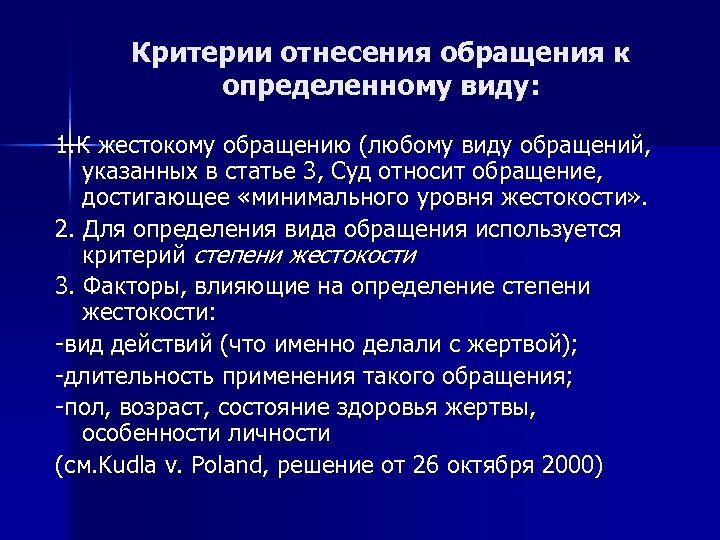 Критерии отнесения обращения к определенному виду:

1.К жестокому обращению (любому виду обращений, указанных в статье 3, Суд относит обращение, достигающее «минимального уровня жестокости».

2. Для определения вида обращения используется критерий степени жестокости

3. Факторы, влияющие на определение степени жестокости:

-вид действий (что именно делали с жертвой);

-длительность применения такого обращения;

-пол, возраст, состояние здоровья жертвы, особенности личности

(см.Kudla v. Poland, решение от 26 октября 2000)